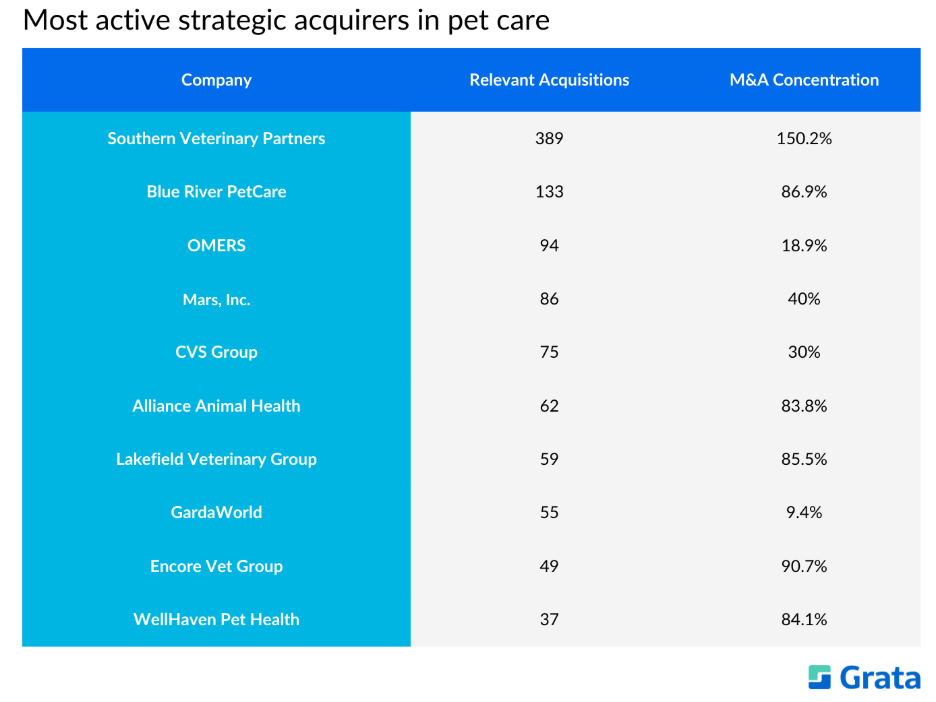 Most active strategic acquirers in pet care

| Company | Relevant Acquisitions | M&A Concentration |
|---|---|---|
| Southern Veterinary Partners | 389 | 150.2% |
| Blue River PetCare | 133 | 86.9% |
| OMERS | 94 | 18.9% |
| Mars, Inc. | 86 | 40% |
| CVS Group | 75 | 30% |
| Alliance Animal Health | 62 | 83.8% |
| Lakefield Veterinary Group | 59 | 85.5% |
| GardaWorld | 55 | 9.4% |
| Encore Vet Group | 49 | 90.7% |
| WellHaven Pet Health | 37 | 84.1% |

Grata